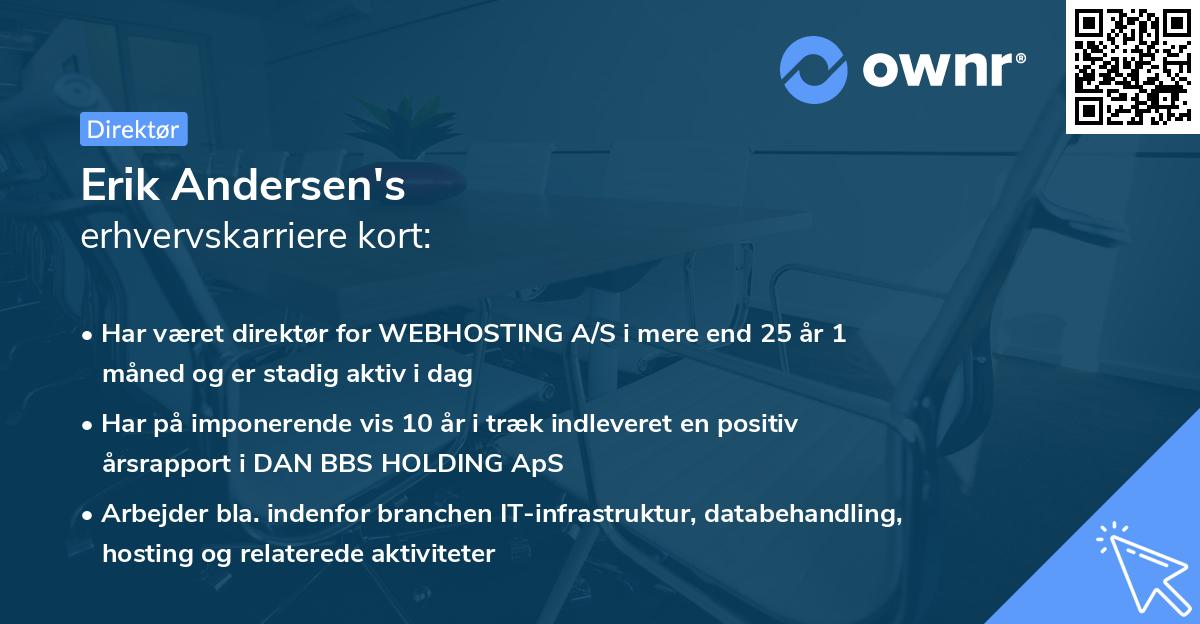 ownr®

Direktør

Erik Andersen's
erhvervskarriere kort:

• Har været direktør for WEBHOSTING A/S i mere end 25 år 1 måned og er stadig aktiv i dag

• Har på imponerende vis 10 år i træk indleveret en positiv årsrapport i DAN BBS HOLDING ApS

• Arbejder bla. indenfor branchen IT-infrastruktur, databehandling, hosting og relaterede aktiviteter